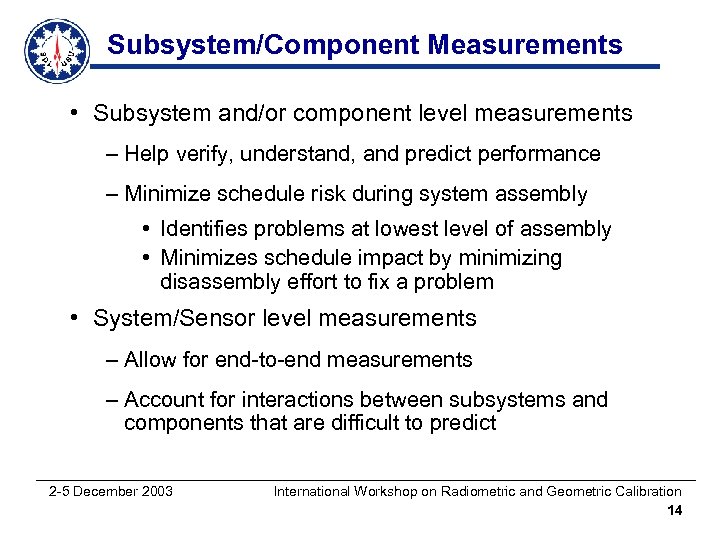 Subsystem/Component Measurements

• Subsystem and/or component level measurements

– Help verify, understand, and predict performance

– Minimize schedule risk during system assembly

• Identifies problems at lowest level of assembly

• Minimizes schedule impact by minimizing disassembly effort to fix a problem

• System/Sensor level measurements

– Allow for end-to-end measurements

– Account for interactions between subsystems and components that are difficult to predict

2-5 December 2003

International Workshop on Radiometric and Geometric Calibration

14